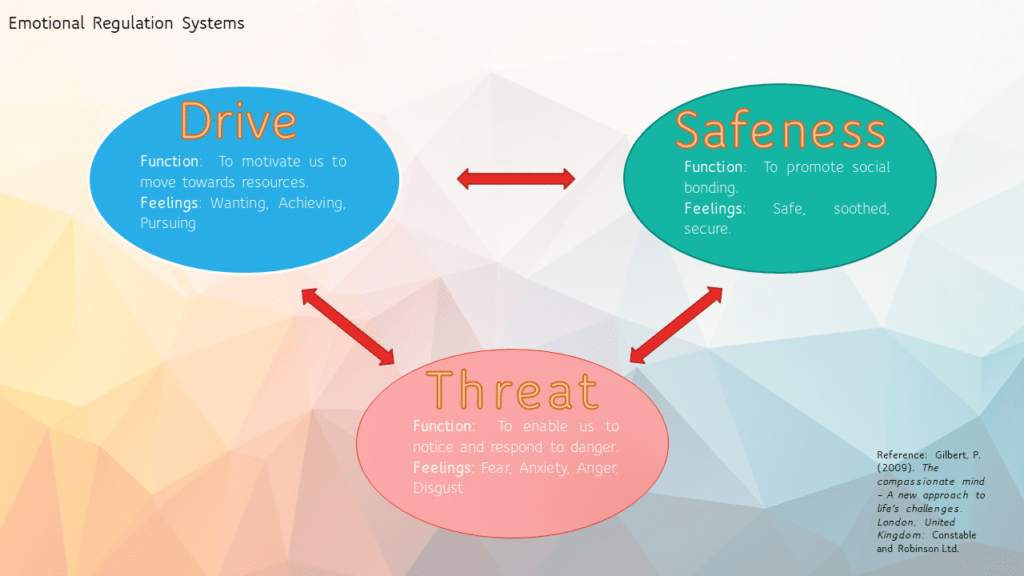 Emotional Regulation Systems

Drive

Function: To motivate us to move towards resources.
Feelings: Wanting, Achieving, Pursuing

Safeness

Function: To promote social bonding.
Feelings: Safe, soothed, secure.

Threat

Function: To enable us to notice and respond to danger.
Feelings: Fear, Anxiety, Anger, Disgust

Reference: Gilbert, P. (2009). The compassionate mind – A new approach to life's challenges. London, United Kingdom: Constable and Robinson Ltd.